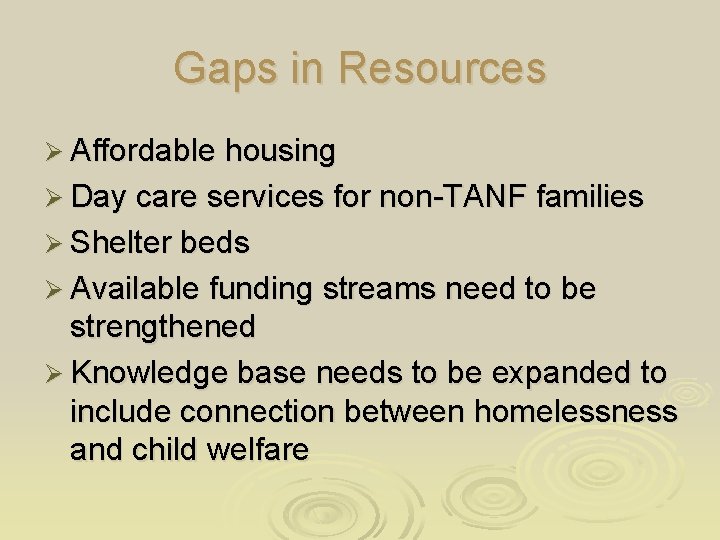 Gaps in Resources

➢ Affordable housing
➢ Day care services for non-TANF families
➢ Shelter beds
➢ Available funding streams need to be strengthened
➢ Knowledge base needs to be expanded to include connection between homelessness and child welfare